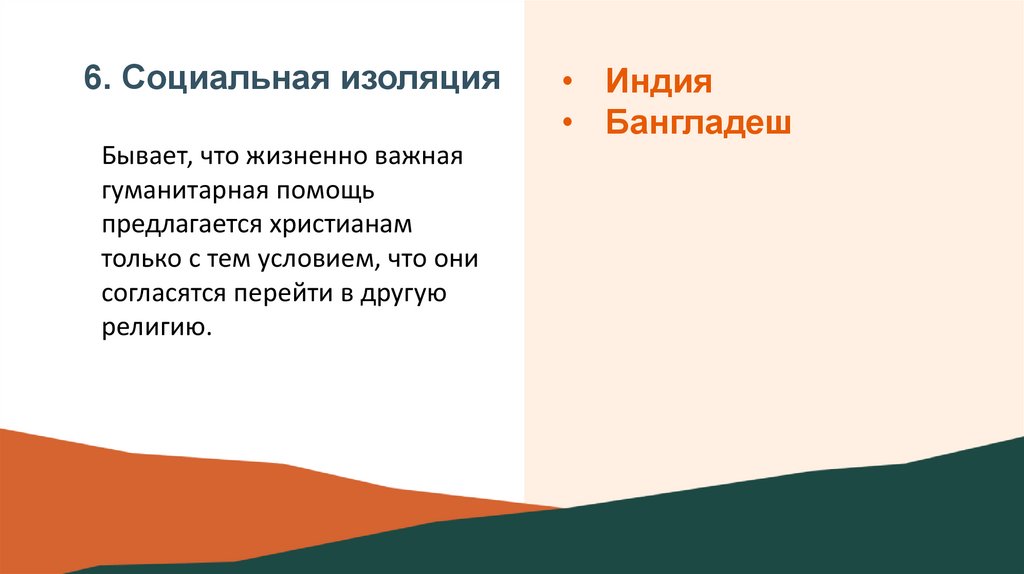 6. Социальная изоляция

Бывает, что жизненно важная гуманитарная помощь предлагается христианам только с тем условием, что они согласятся перейти в другую религию.

• Индия
• Бангладеш